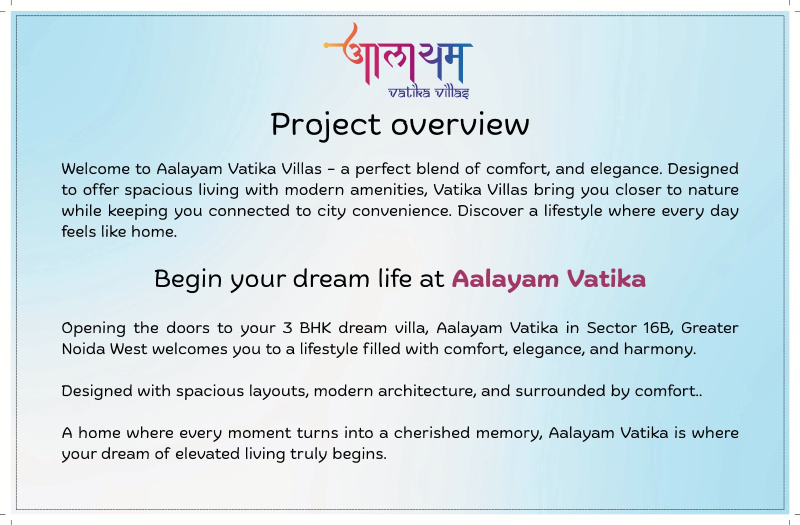 आलयम
vatika villas

Project overview

Welcome to Aalayam Vatika Villas – a perfect blend of comfort, and elegance. Designed to offer spacious living with modern amenities, Vatika Villas bring you closer to nature while keeping you connected to city convenience. Discover a lifestyle where every day feels like home.

Begin your dream life at Aalayam Vatika

Opening the doors to your 3 BHK dream villa, Aalayam Vatika in Sector 16B, Greater Noida West welcomes you to a lifestyle filled with comfort, elegance, and harmony.

Designed with spacious layouts, modern architecture, and surrounded by comfort..

A home where every moment turns into a cherished memory, Aalayam Vatika is where your dream of elevated living truly begins.